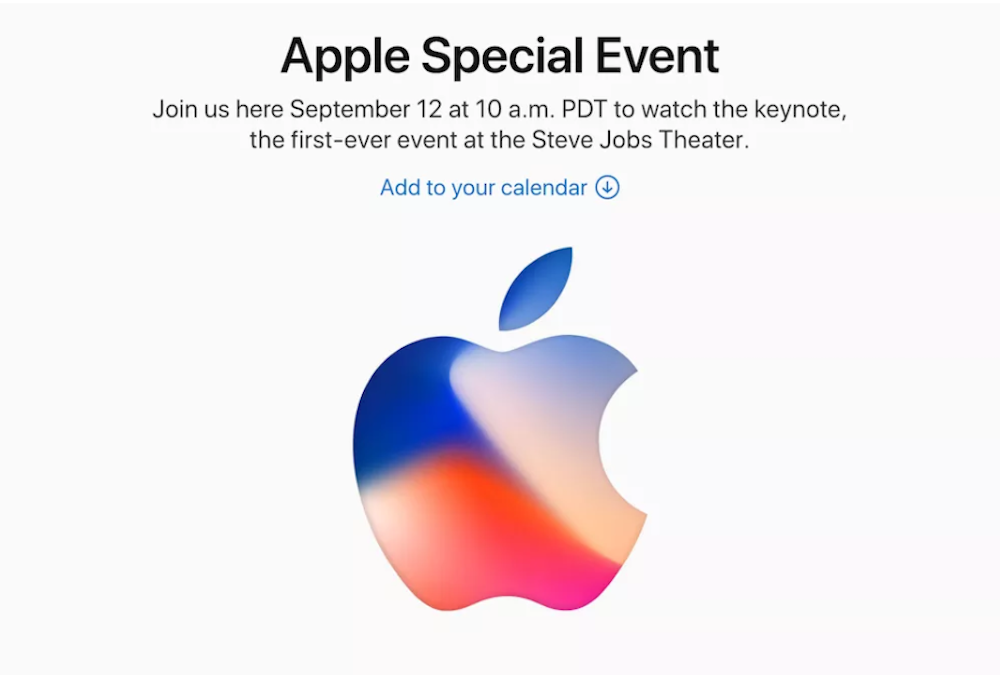 Apple Special Event

Join us here September 12 at 10 a.m. PDT to watch the keynote, the first-ever event at the Steve Jobs Theater.

Add to your calendar